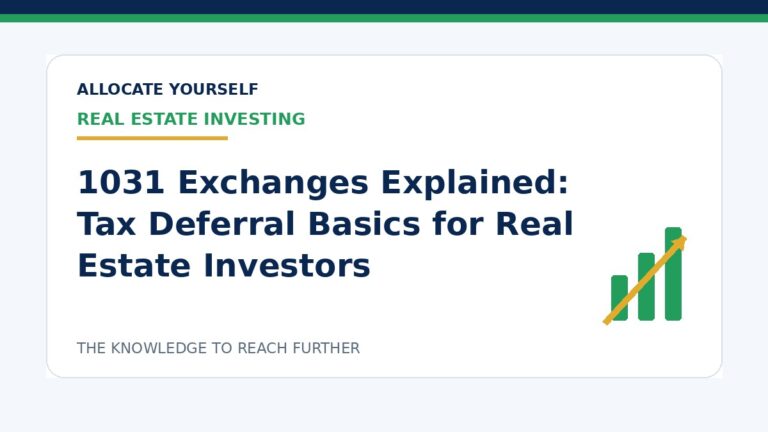 ALLOCATE YOURSELF

REAL ESTATE INVESTING

1031 Exchanges Explained: Tax Deferral Basics for Real Estate Investors

THE KNOWLEDGE TO REACH FURTHER